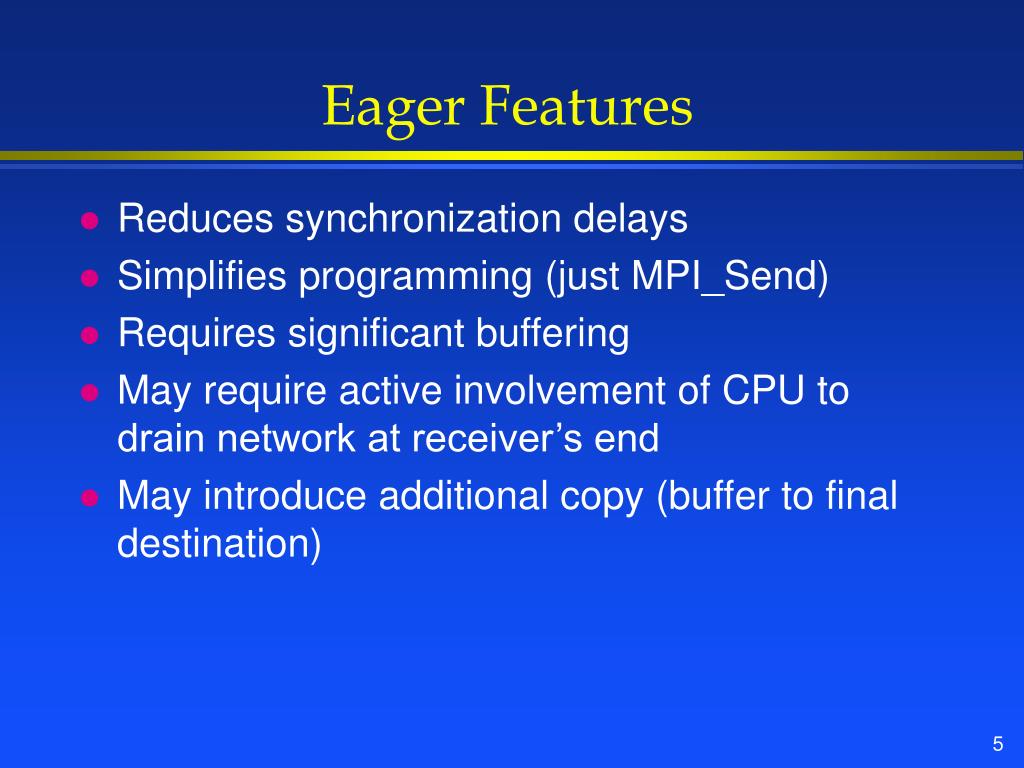 Eager Features

- Reduces synchronization delays
- Simplifies programming (just MPI_Send)
- Requires significant buffering
- May require active involvement of CPU to drain network at receiver’s end
- May introduce additional copy (buffer to final destination)

5